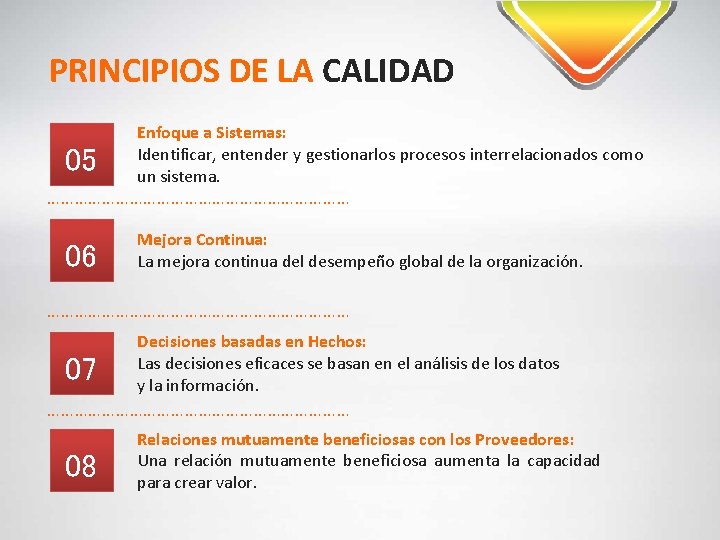 PRINCIPIOS DE LA CALIDAD

05

Enfoque a Sistemas:
Identificar, entender y gestionarlos procesos interrelacionados como un sistema.

06

Mejora Continua:
La mejora continua del desempeño global de la organización.

07

Decisiones basadas en Hechos:
Las decisiones eficaces se basan en el análisis de los datos y la información.

08

Relaciones mutuamente beneficiosas con los Proveedores:
Una relación mutuamente beneficiosa aumenta la capacidad para crear valor.